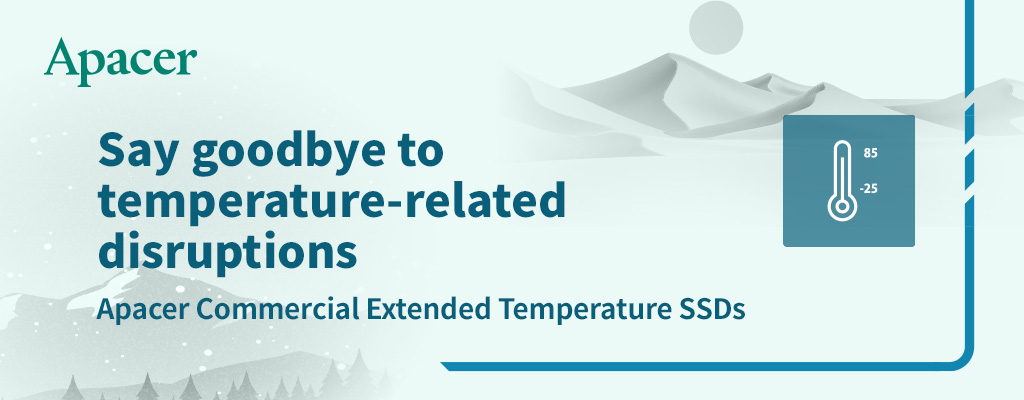 Apacer

Say goodbye to temperature-related disruptions

Apacer Commercial Extended Temperature SSDs

85

-25